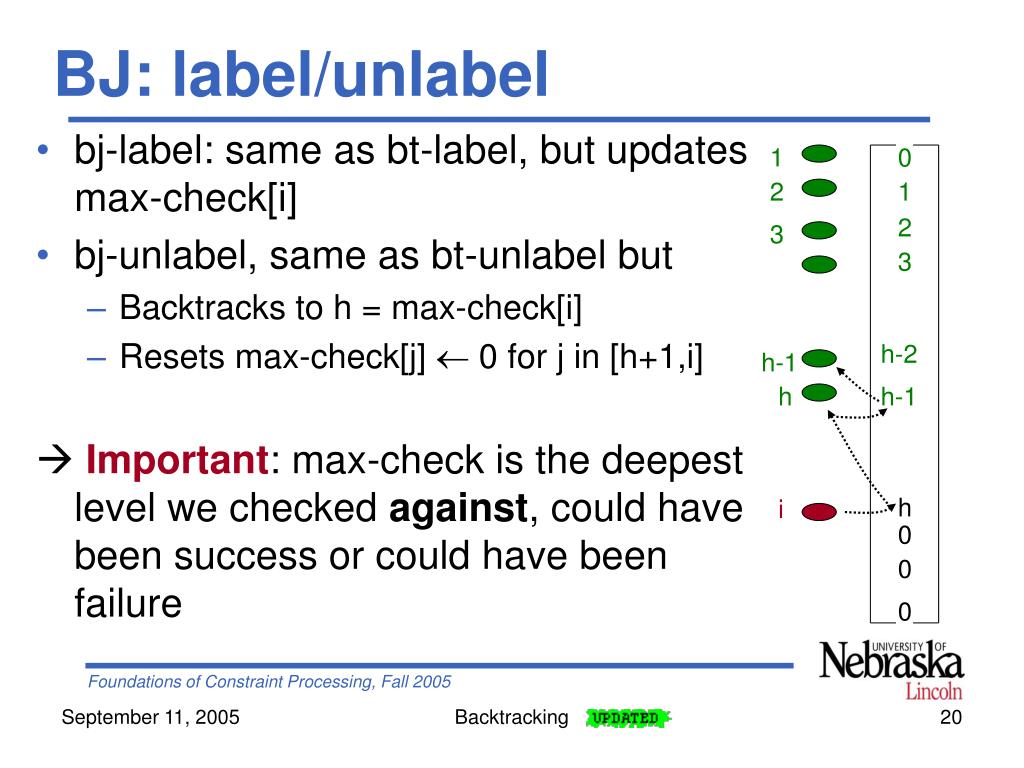 BJ: label/unlabel

• bj-label: same as bt-label, but updates max-check[i]
• bj-unlabel, same as bt-unlabel but
 – Backtracks to h = max-check[i]
 – Resets max-check[j] $\leftarrow$ 0 for j in [h+1,i]

→ **Important**: max-check is the deepest level we checked **against**, could have been success or could have been failure

1
2
3
h-1
h
i

0
1
2
3
h-2
h-1
h
0
0
0

Foundations of Constraint Processing, Fall 2005

UNIVERSITY OF Nebraska Lincoln

September 11, 2005 Backtracking UPDATED 20